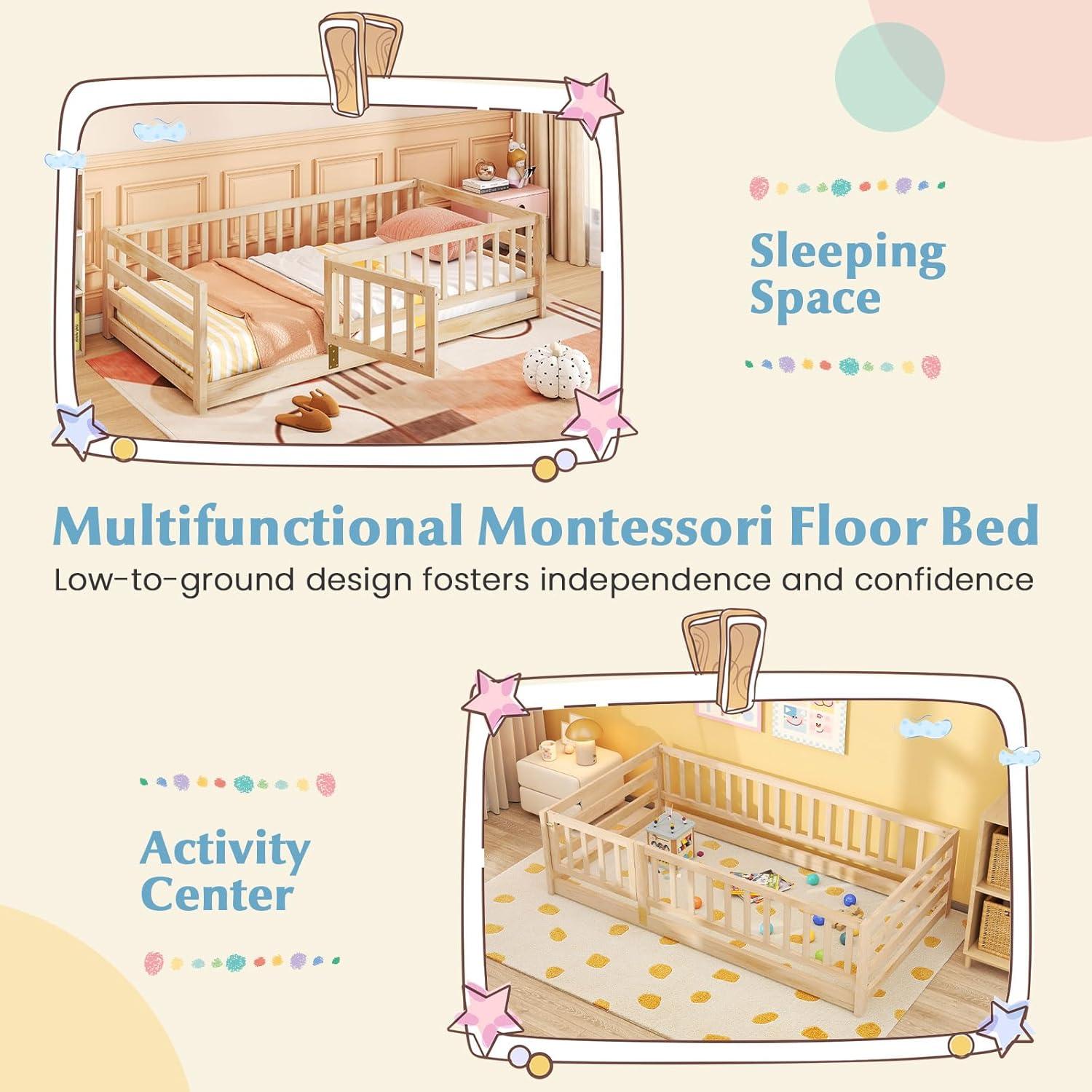 Sleeping Space

Multifunctional Montessori Floor Bed

Low-to-ground design fosters independence and confidence

Activity Center